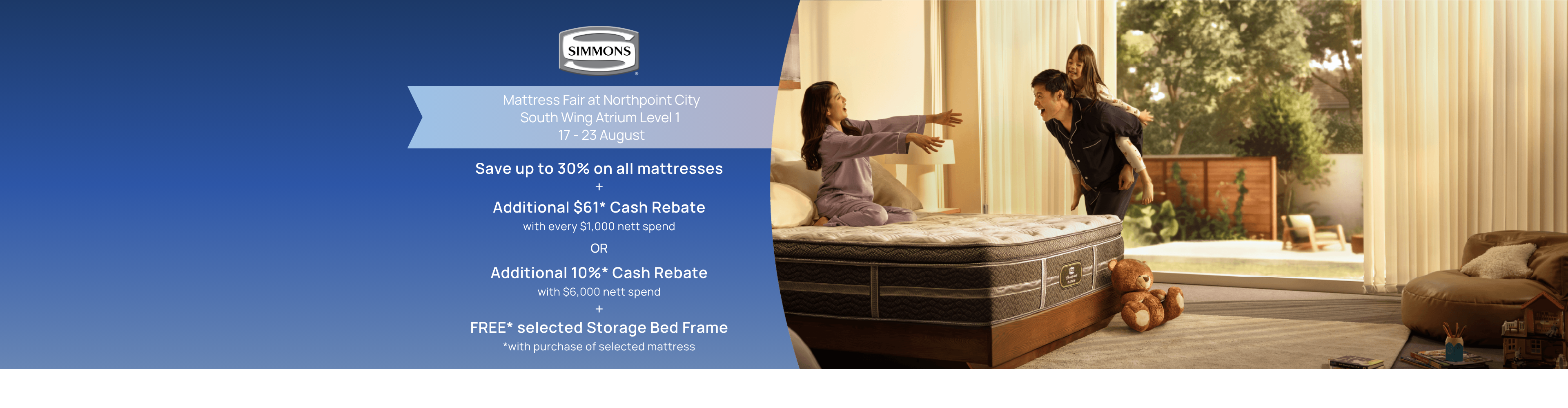 SIMMONS

Mattress Fair at Northpoint City
South Wing Atrium Level 1
17 - 23 August

Save up to 30% on all mattresses
+
Additional $61* Cash Rebate
with every $1,000 nett spend
OR
Additional 10%* Cash Rebate
with $6,000 nett spend
+
FREE* selected Storage Bed Frame
*with purchase of selected mattress